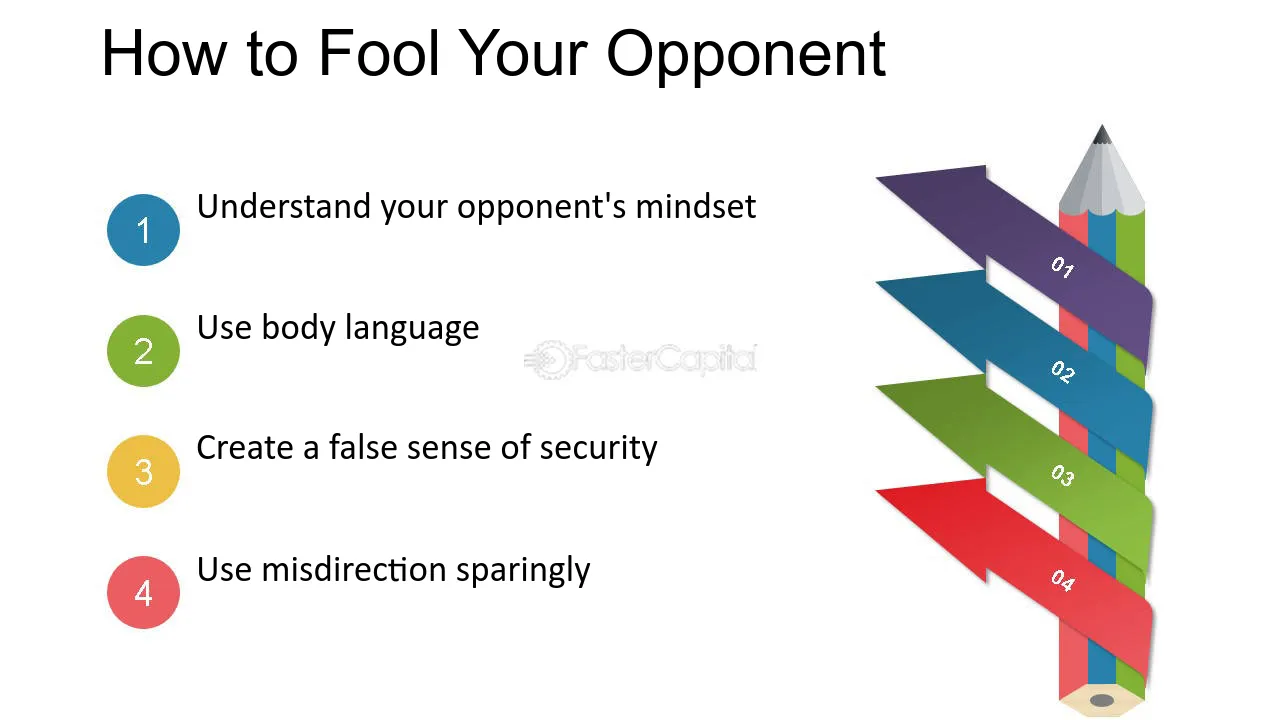 How to Fool Your Opponent

1 Understand your opponent's mindset

2 Use body language

3 Create a false sense of security

4 Use misdirection sparingly

01

02

03

04

FasterCapital